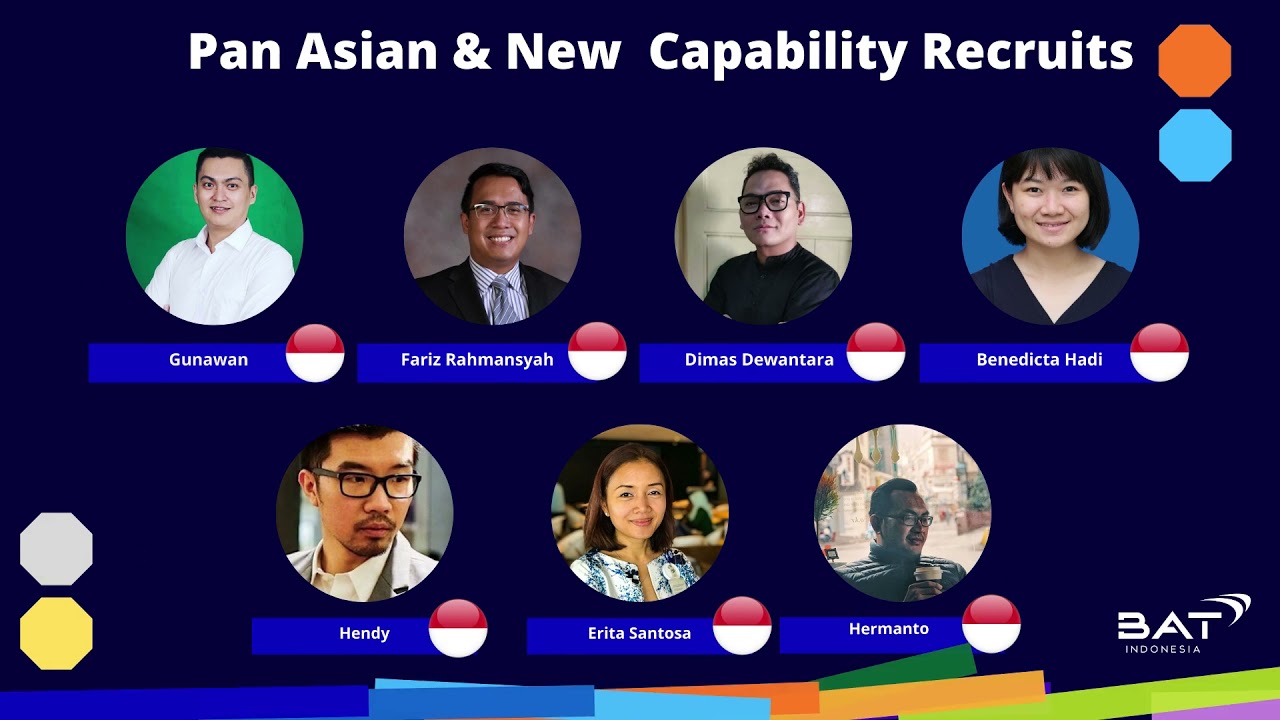 Pan Asian & New Capability Recruits

Gunawan

Fariz Rahmansyah

Dimas Dewantara

Benedicta Hadi

Hendy

Erita Santosa

Hermanto

BAT
INDONESIA